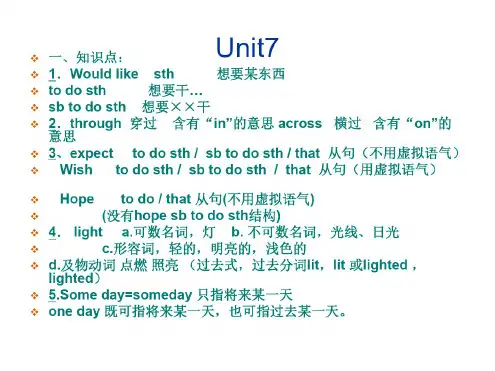 Unit7

一、知识点：

1．Would like sth 想要某东西

to do sth 想要干…

sb to do sth 想要××干

2．through 穿过 含有“in”的意思 across 横过 含有“on”的意思

3、expect to do sth / sb to do sth / that 从句（不用虚拟语气）

Wish to do sth / sb to do sth / that 从句（用虚拟语气）

Hope to do / that 从句(不用虚拟语气)

(没有hope sb to do sth结构)

4． light a.可数名词，灯 b. 不可数名词，光线、日光

c.形容词，轻的，明亮的，浅色的

d.及物动词 点燃 照亮 （过去式，过去分词lit，lit 或lighted，lighted）

5.Some day=someday 只指将来某一天

one day 既可指将来某一天，也可指过去某一天。